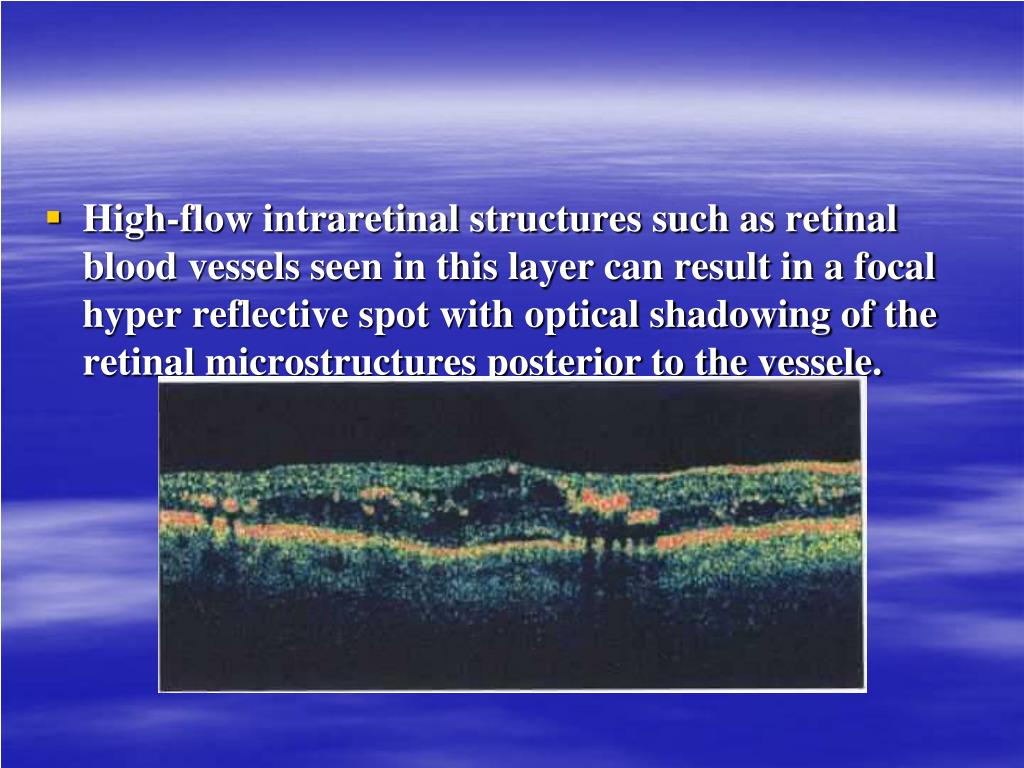 ▪ High-flow intraretinal structures such as retinal blood vessels seen in this layer can result in a focal hyper reflective spot with optical shadowing of the retinal microstructures posterior to the vessele.